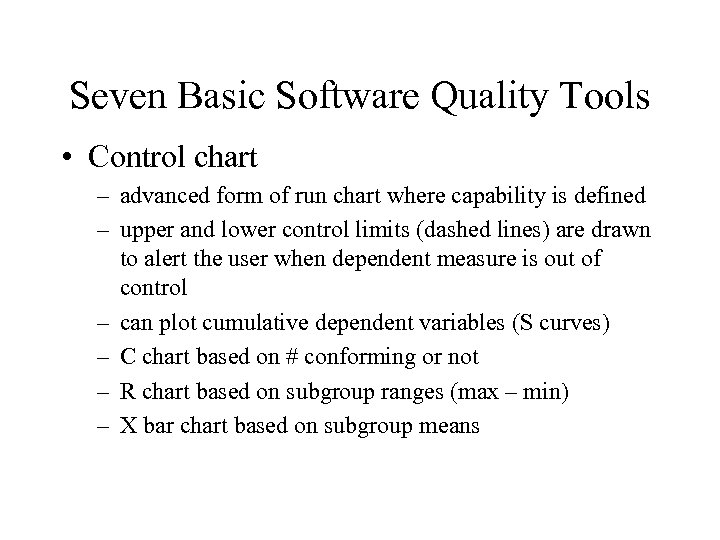 Seven Basic Software Quality Tools

• Control chart

– advanced form of run chart where capability is defined

– upper and lower control limits (dashed lines) are drawn to alert the user when dependent measure is out of control

– can plot cumulative dependent variables (S curves)

– C chart based on # conforming or not

– R chart based on subgroup ranges (max – min)

– X bar chart based on subgroup means